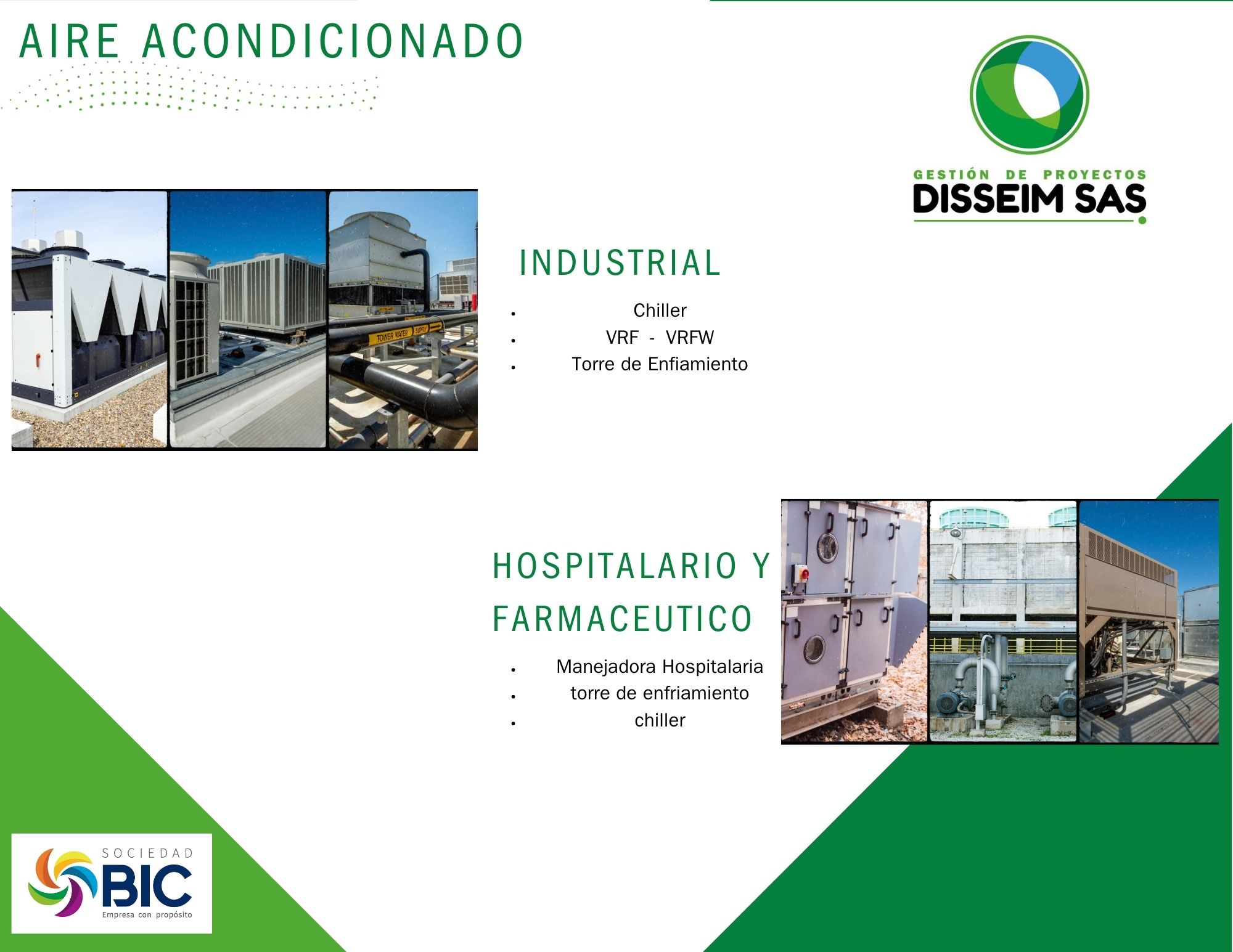 AIRE ACONDICIONADO

GESTIÓN DE PROYECTOS
DISSEIM SAS

TOWER WATER SUPPLY

INDUSTRIAL

- Chiller
- VRF - VRFW
- Torre de Enfiamiento

HOSPITALARIO Y FARMACEUTICO

- Manejadora Hospitalaria
- torre de enfriamiento
- chiller

SOCIEDAD
BIC
Empresa con propósito